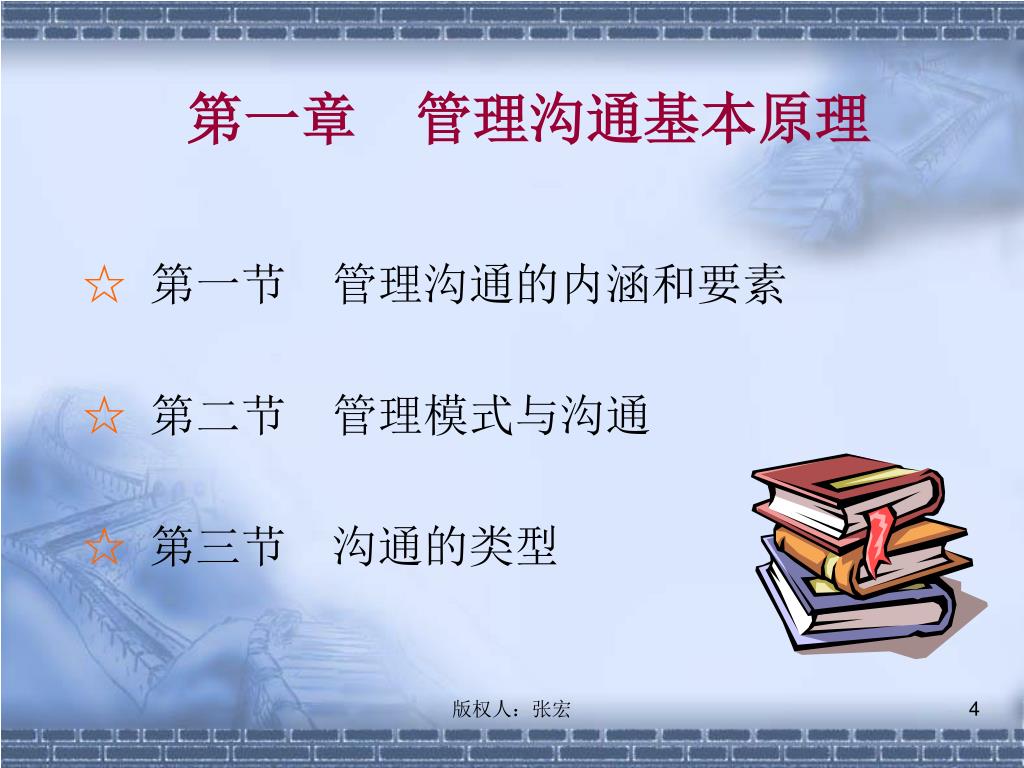 第一章　管理沟通基本原理

☆ 第一节　管理沟通的内涵和要素

☆ 第二节　管理模式与沟通

☆ 第三节　沟通的类型

版权人：张宏

4